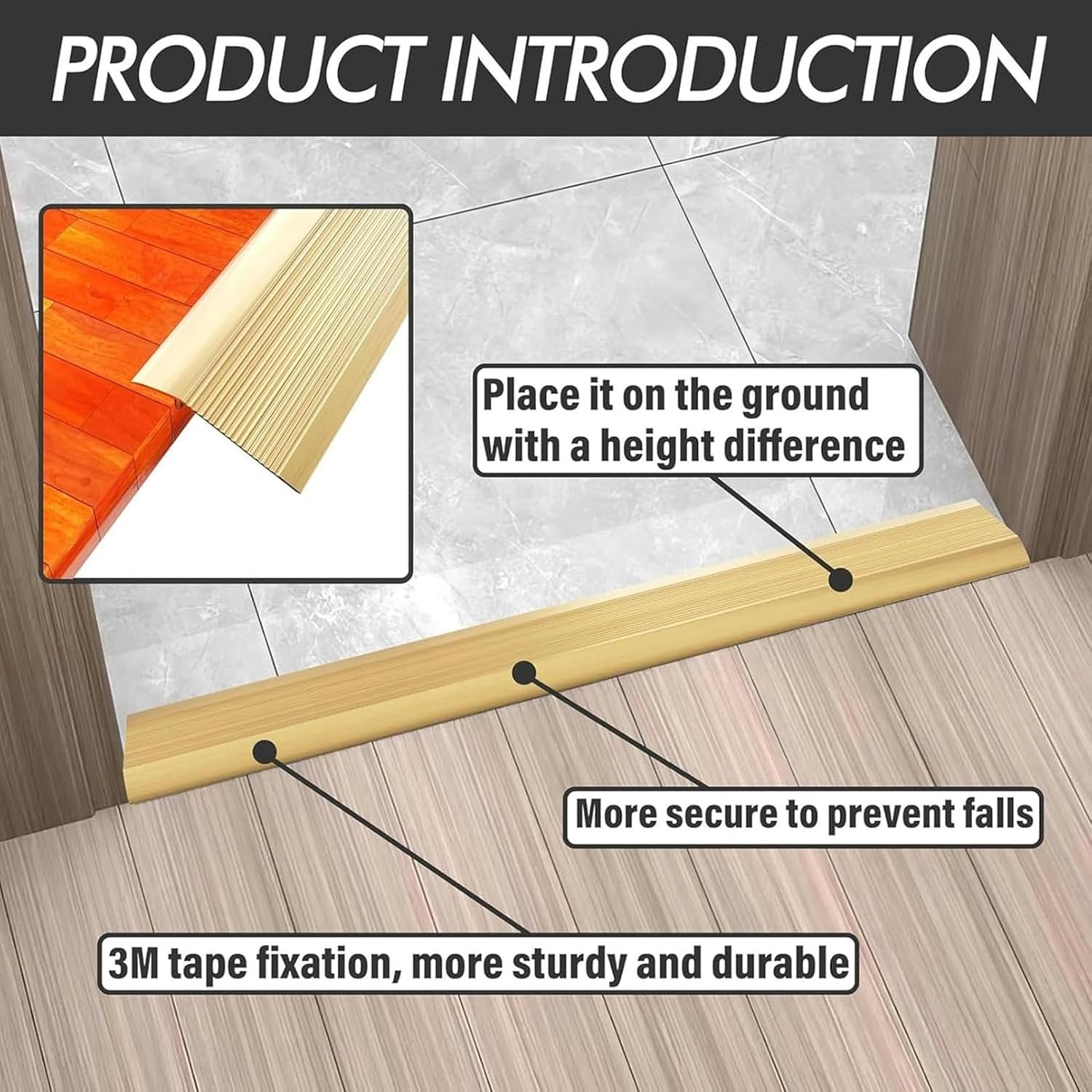 PRODUCT INTRODUCTION

Place it on the ground with a height difference

More secure to prevent falls

3M tape fixation, more sturdy and durable